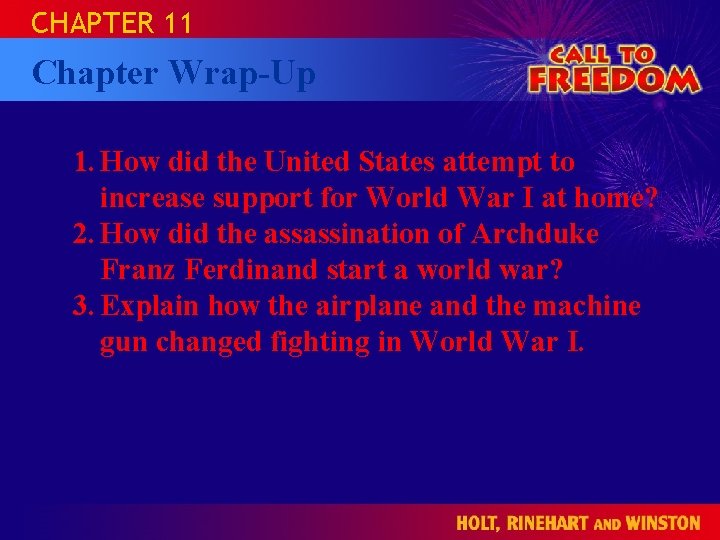 CHAPTER 11

Chapter Wrap-Up

CALL TO FREEDOM

1. How did the United States attempt to increase support for World War I at home?
2. How did the assassination of Archduke Franz Ferdinand start a world war?
3. Explain how the airplane and the machine gun changed fighting in World War I.

HOLT, RINEHART AND WINSTON